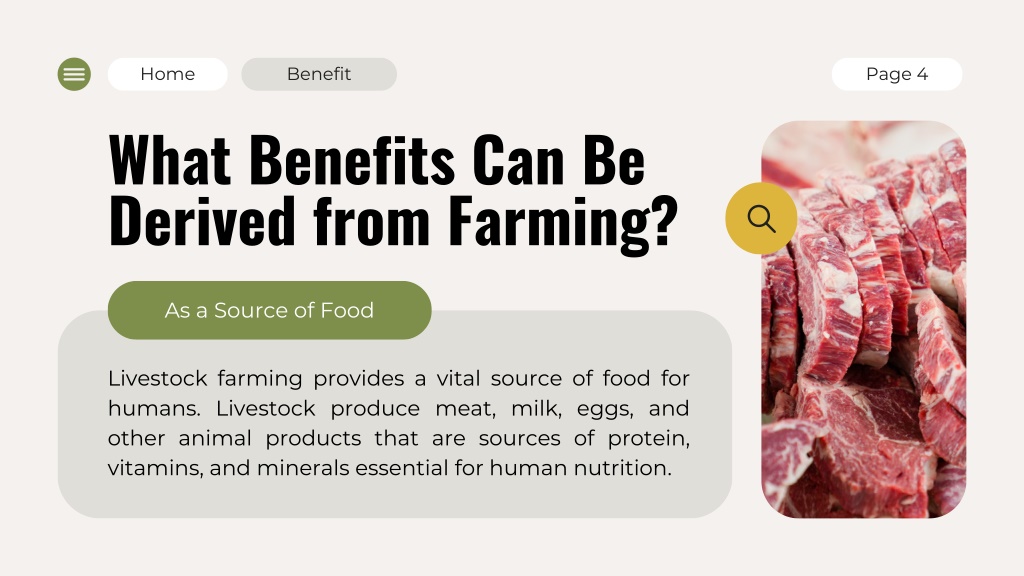 Home

Benefit

Page 4

What Benefits Can Be Derived from Farming?

As a Source of Food

Livestock farming provides a vital source of food for humans. Livestock produce meat, milk, eggs, and other animal products that are sources of protein, vitamins, and minerals essential for human nutrition.